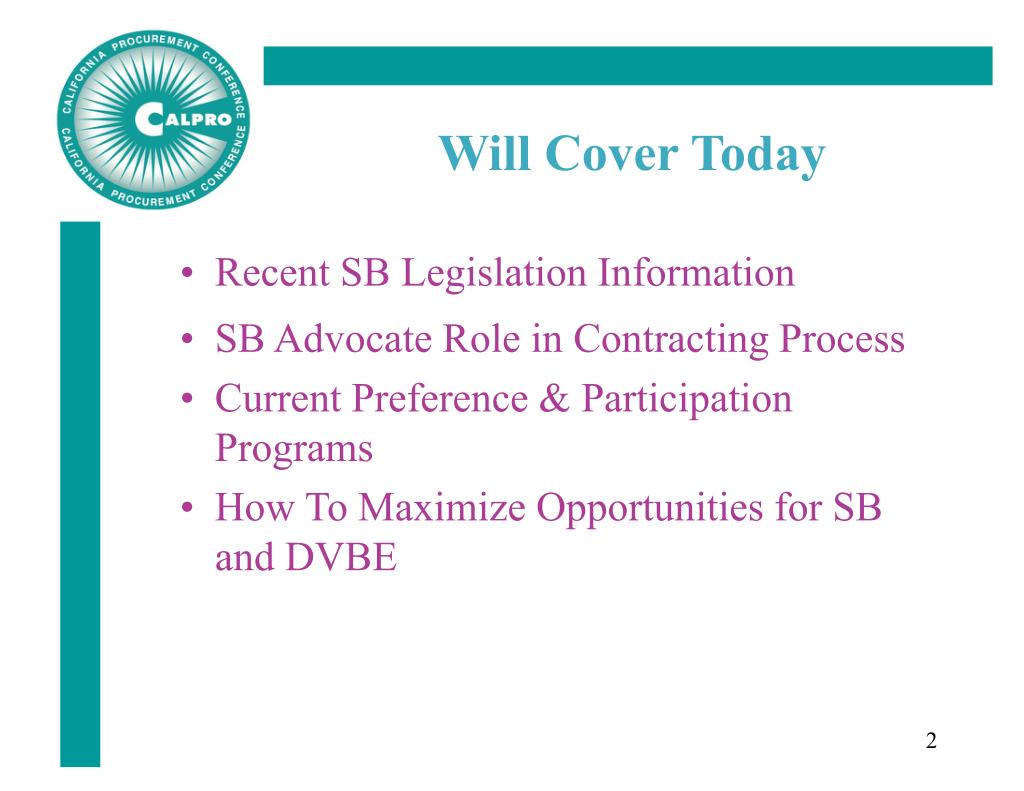 CALIFORNIA PROCUREMENT CONFERENCE
CALPRO
CALIFORNIA PROCUREMENT CONFERENCE

Will Cover Today

• Recent SB Legislation Information
• SB Advocate Role in Contracting Process
• Current Preference & Participation Programs
• How To Maximize Opportunities for SB and DVBE

2